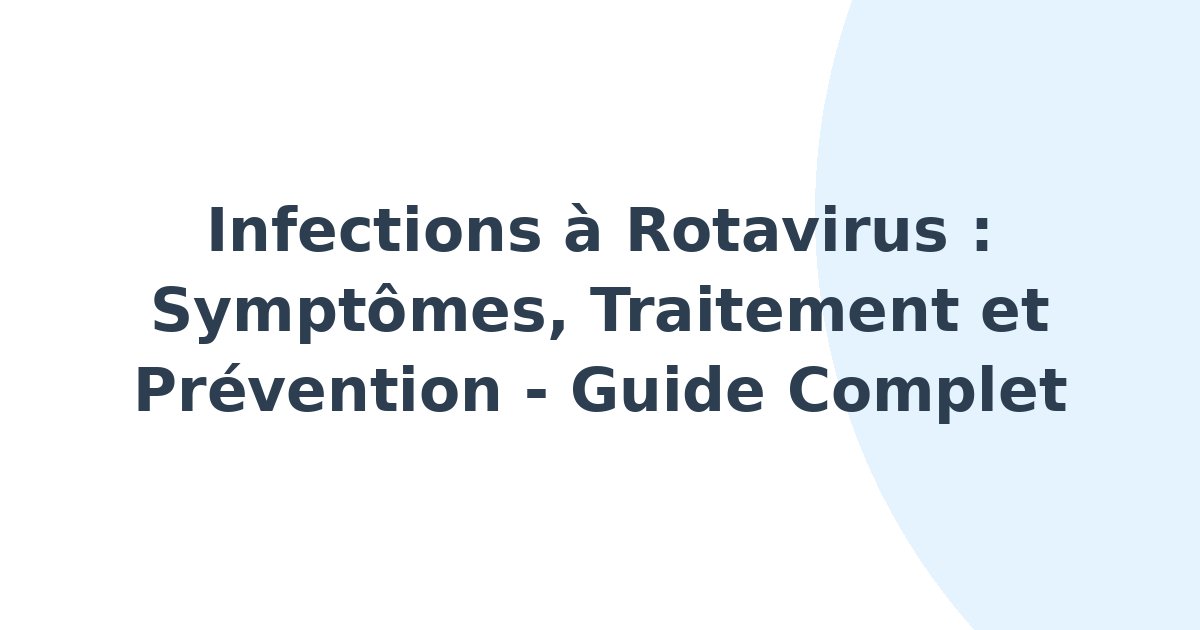 Infections à Rotavirus : Symptômes, Traitement et Prévention - Guide Complet